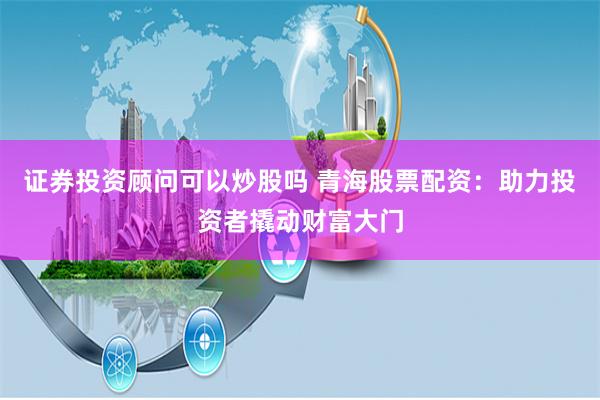 证券投资顾问可以炒股吗 青海股票配资：助力投资者撬动财富大门